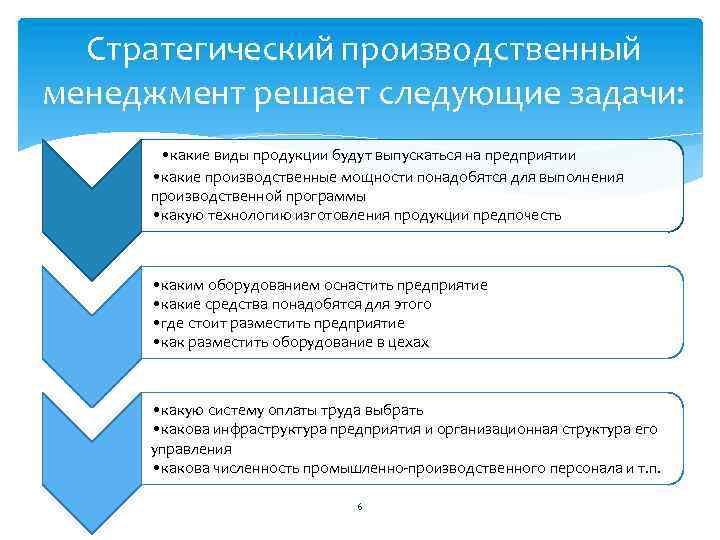 Стратегический производственный менеджмент решает следующие задачи:

•какие виды продукции будут выпускаться на предприятии
•какие производственные мощности понадобятся для выполнения производственной программы
•какую технологию изготовления продукции предпочесть

•каким оборудованием оснастить предприятие
•какие средства понадобятся для этого
•где стоит разместить предприятие
•как разместить оборудование в цехах

•какую систему оплаты труда выбрать
•какова инфраструктура предприятия и организационная структура его управления
•какова численность промышленно-производственного персонала и т.п.

6